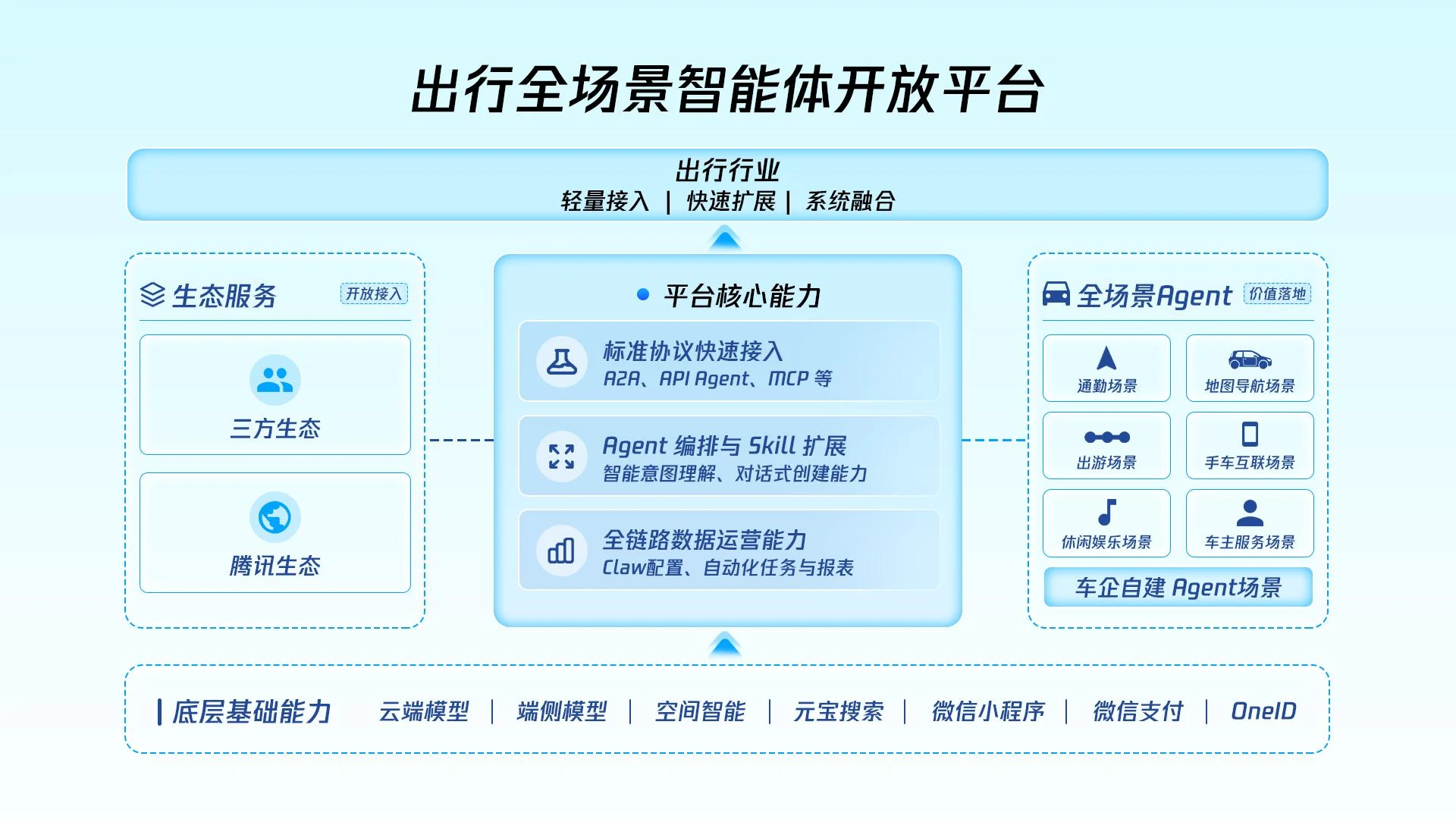 出行全场景智能体开放平台

出行行业
轻量接入 | 快速扩展 | 系统融合

生态服务 开放接入

三方生态

腾讯生态

平台核心能力

标准协议快速接入
A2A、API Agent、MCP 等

Agent 编排与 Skill 扩展
智能意图理解、对话式创建能力

全链路数据运营能力
Claw配置、自动化任务与报表

全场景Agent 价值落地

通勤场景

地图导航场景

出游场景

手车互联场景

休闲娱乐场景

车主服务场景

车企自建 Agent场景

底层基础能力 云端模型 | 端侧模型 | 空间智能 | 元宝搜索 | 微信小程序 | 微信支付 | OneID